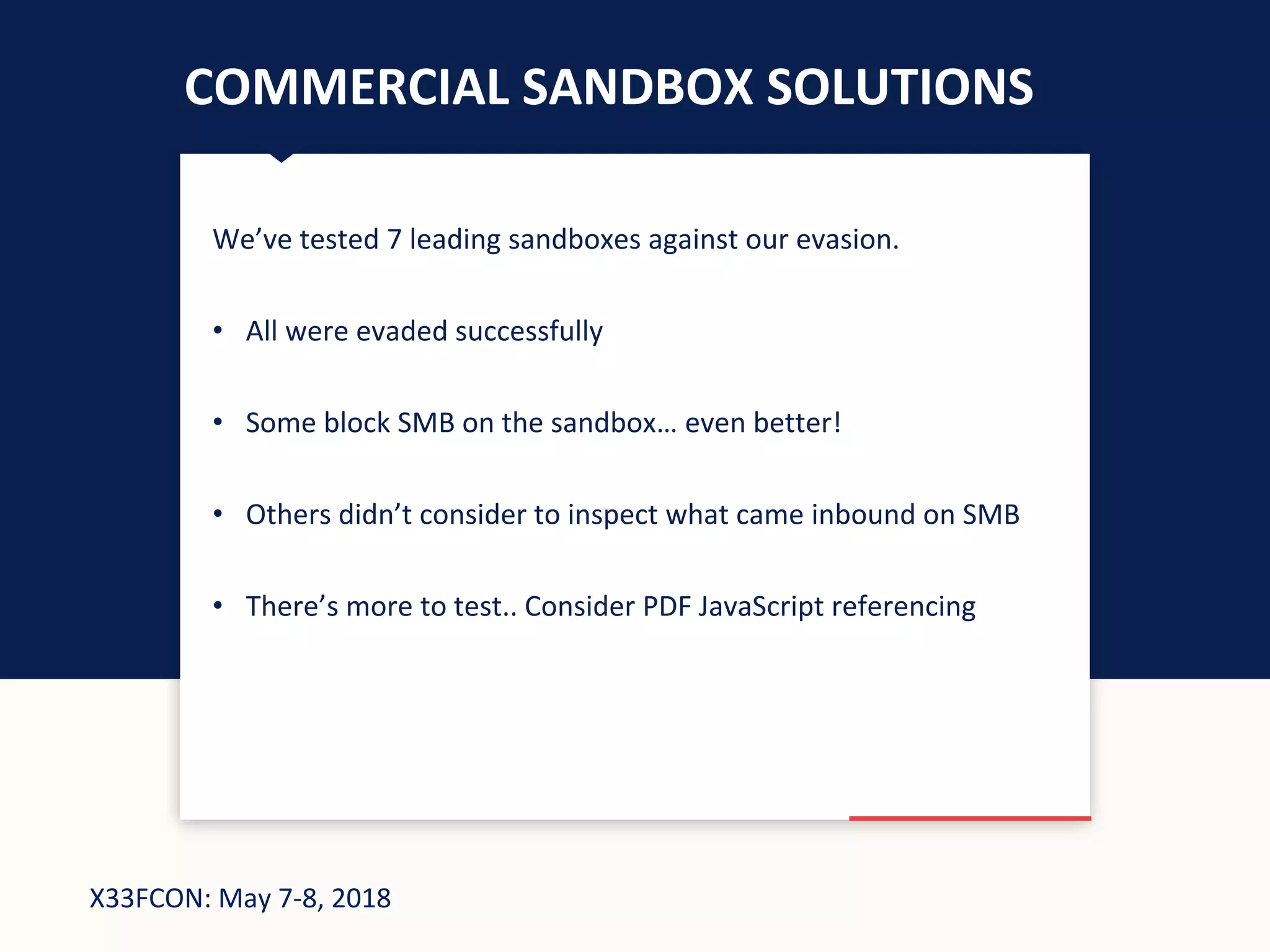 COMMERCIAL SANDBOX SOLUTIONS

We’ve tested 7 leading sandboxes against our evasion.

• All were evaded successfully

• Some block SMB on the sandbox… even better!

• Others didn’t consider to inspect what came inbound on SMB

• There’s more to test.. Consider PDF JavaScript referencing

X33FCON: May 7-8, 2018